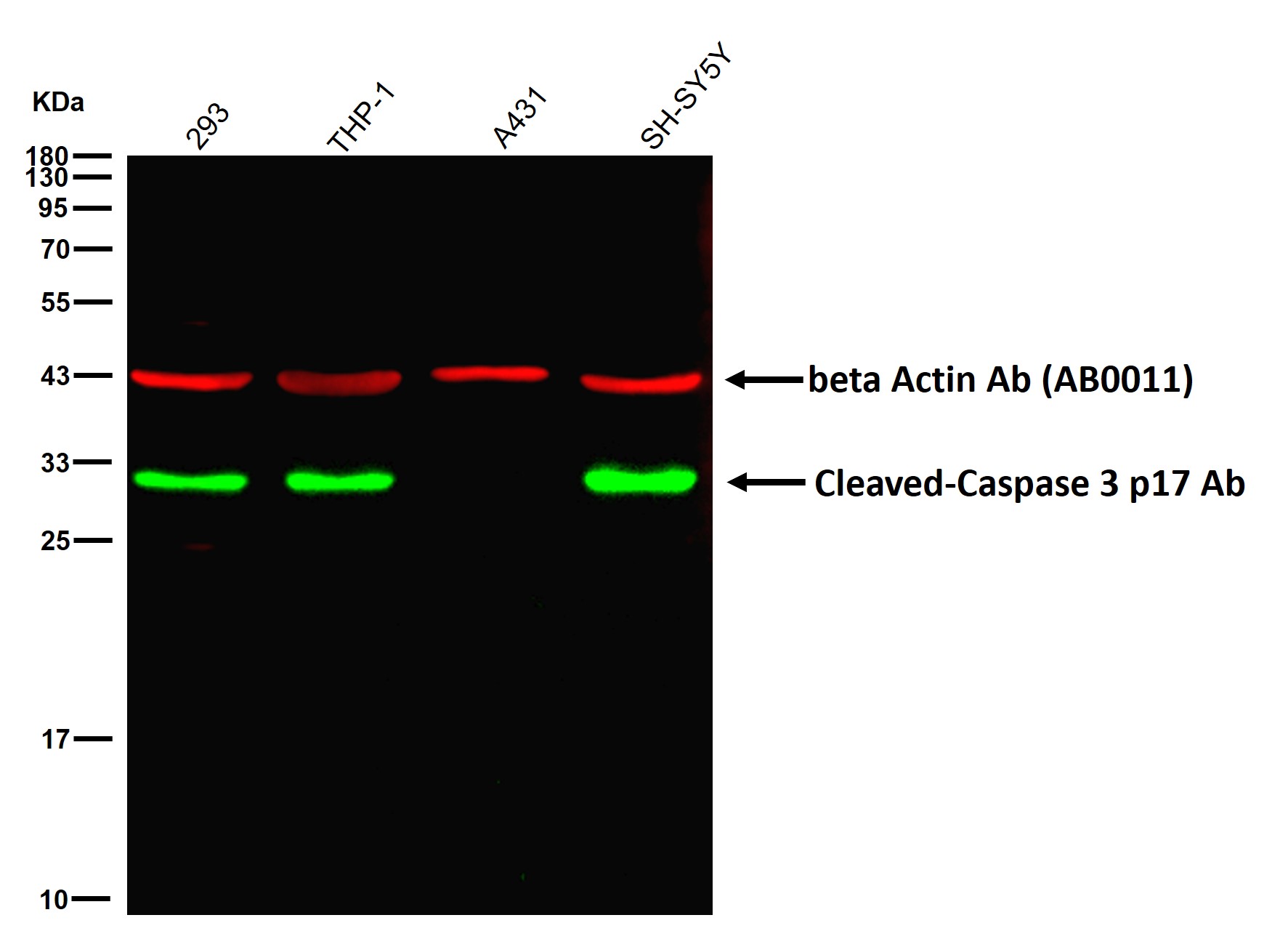 KDa

293 THP-1 A431 SH-SY5Y

180
130
95
70
55
43
33
25
17
10

beta Actin Ab (AB0011)

Cleaved-Caspase 3 p17 Ab